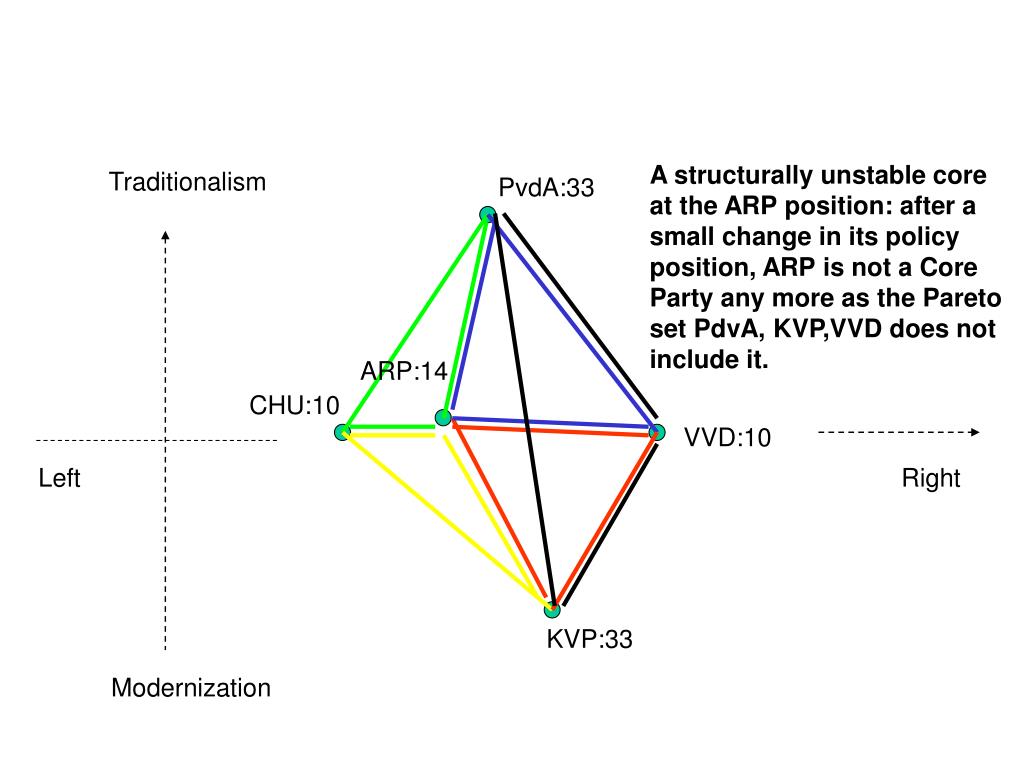 Traditionalism

PvdA:33

A structurally unstable core at the ARP position: after a small change in its policy position, ARP is not a Core Party any more as the Pareto set PdvA, KVP,VVD does not include it.

ARP:14

CHU:10

VVD:10

Left

Right

KVP:33

Modernization